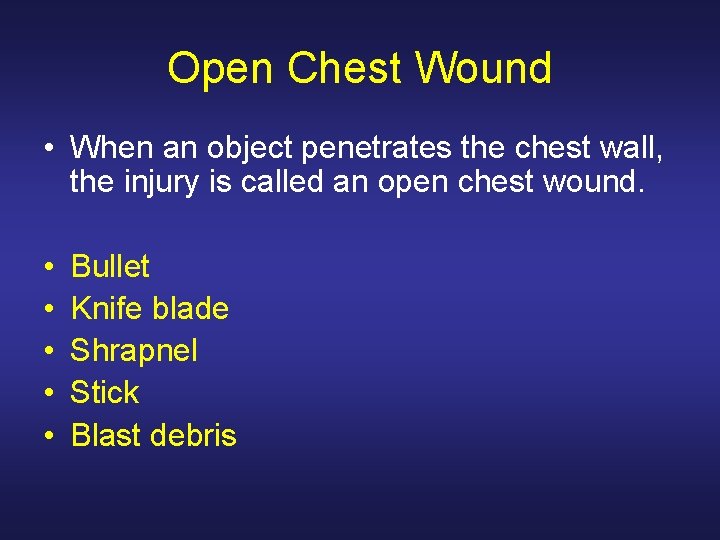 Open Chest Wound

• When an object penetrates the chest wall, the injury is called an open chest wound.

• Bullet
• Knife blade
• Shrapnel
• Stick
• Blast debris